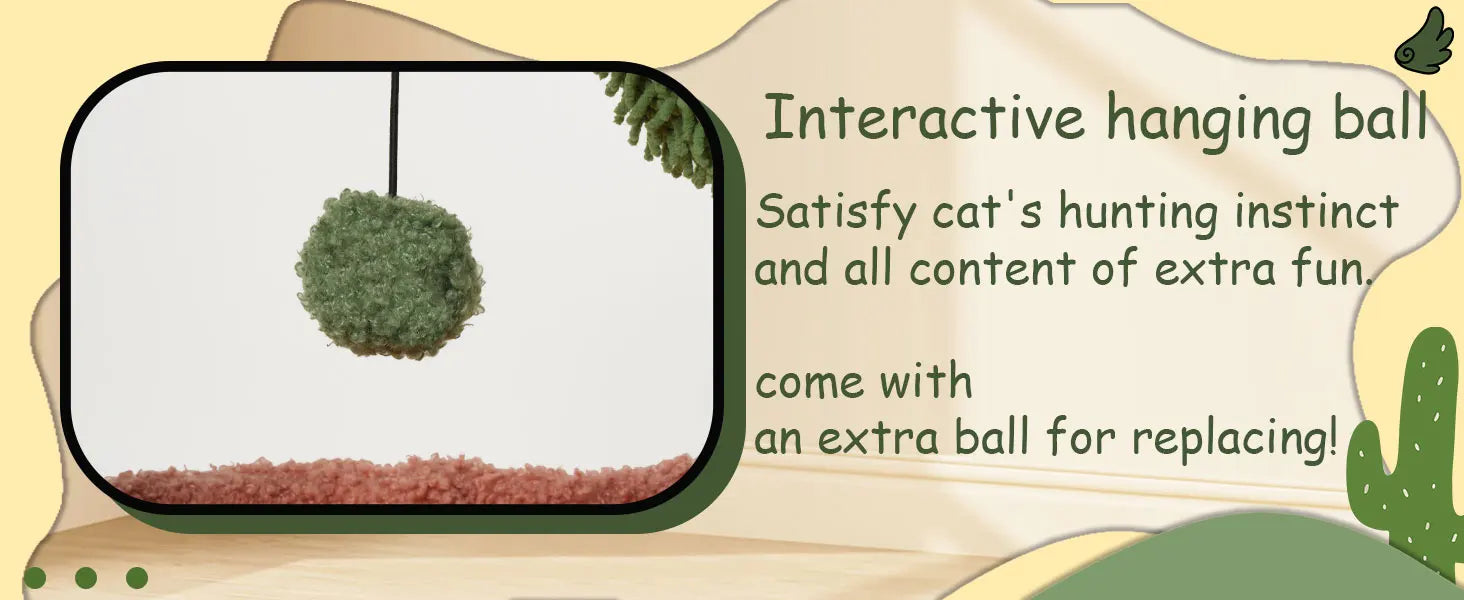 Interactive hanging ball

Satisfy cat's hunting instinct and all content of extra fun.

come with
an extra ball for replacing!